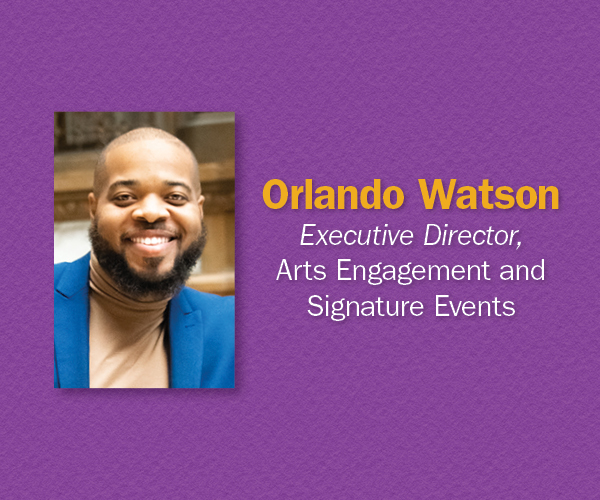 Orlando Watson
Executive Director,
Arts Engagement and Signature Events